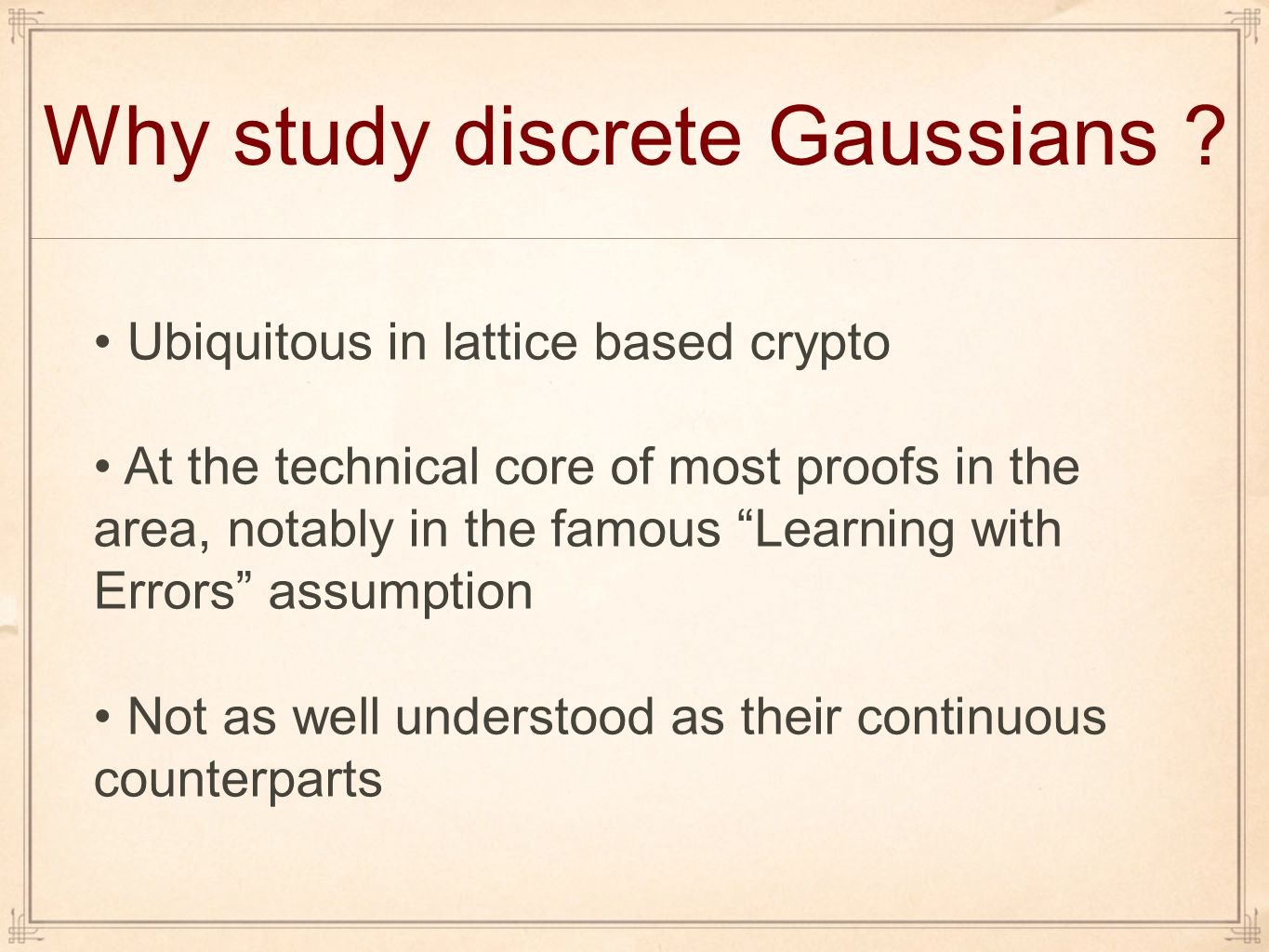 Why study discrete Gaussians ?

• Ubiquitous in lattice based crypto

• At the technical core of most proofs in the area, notably in the famous “Learning with Errors” assumption

• Not as well understood as their continuous counterparts